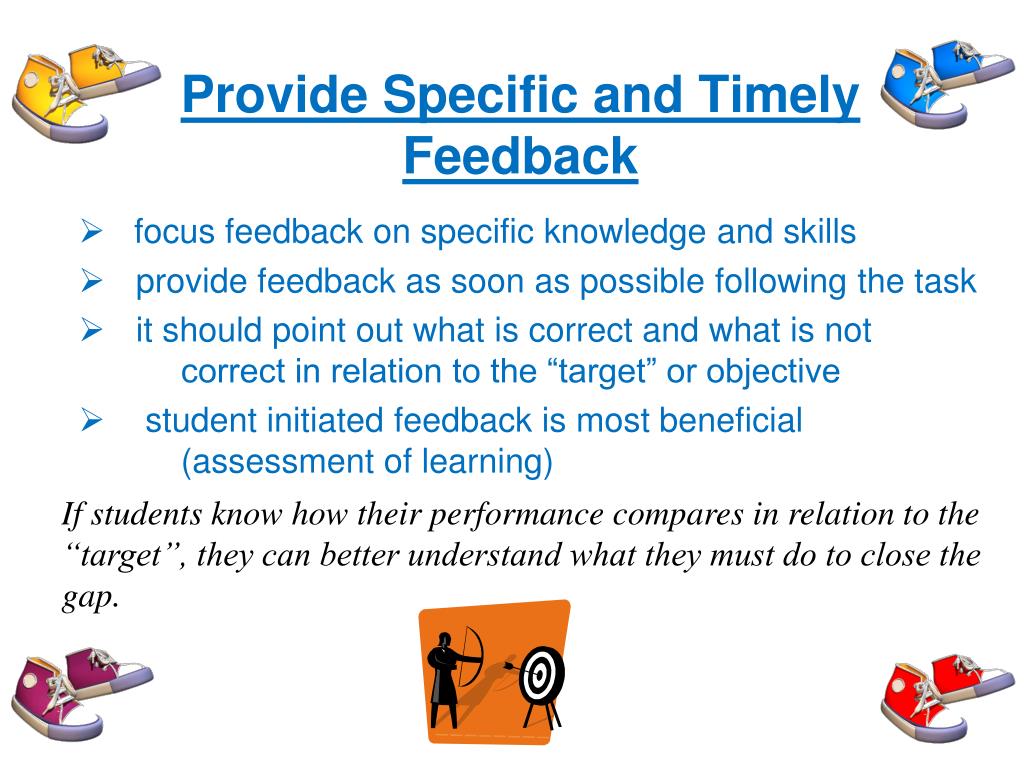 Provide Specific and Timely Feedback

➢ focus feedback on specific knowledge and skills

➢ provide feedback as soon as possible following the task

➢ it should point out what is correct and what is not correct in relation to the “target” or objective

➢ student initiated feedback is most beneficial (assessment of learning)

If students know how their performance compares in relation to the “target”, they can better understand what they must do to close the gap.